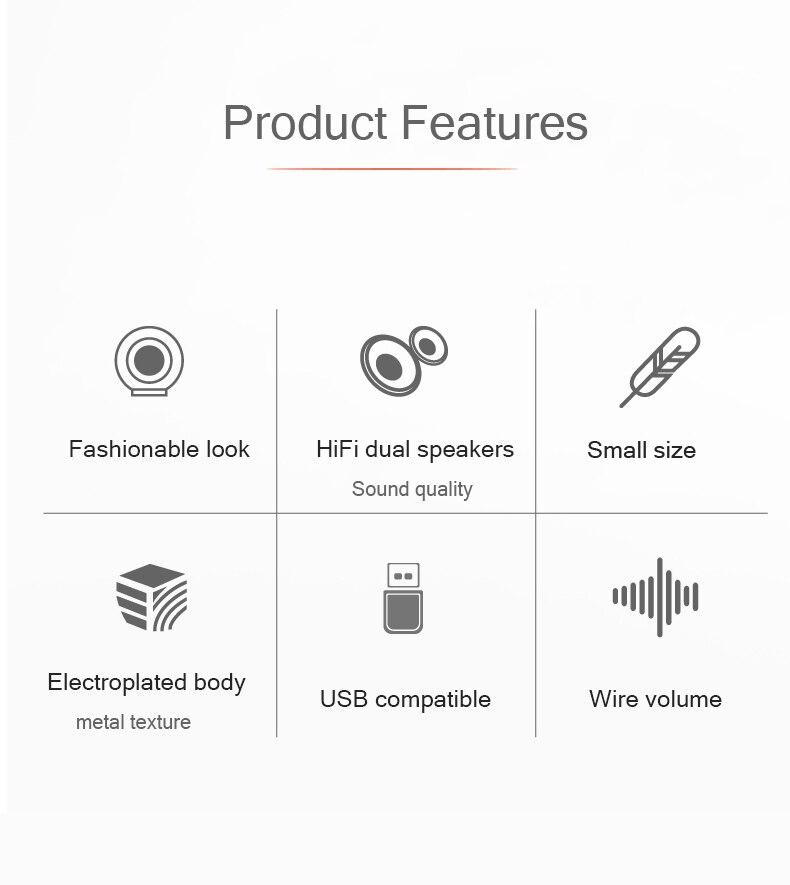 Product Features

Fashionable look

HiFi dual speakers

Sound quality

Small size

Electroplated body

metal texture

USB compatible

Wire volume